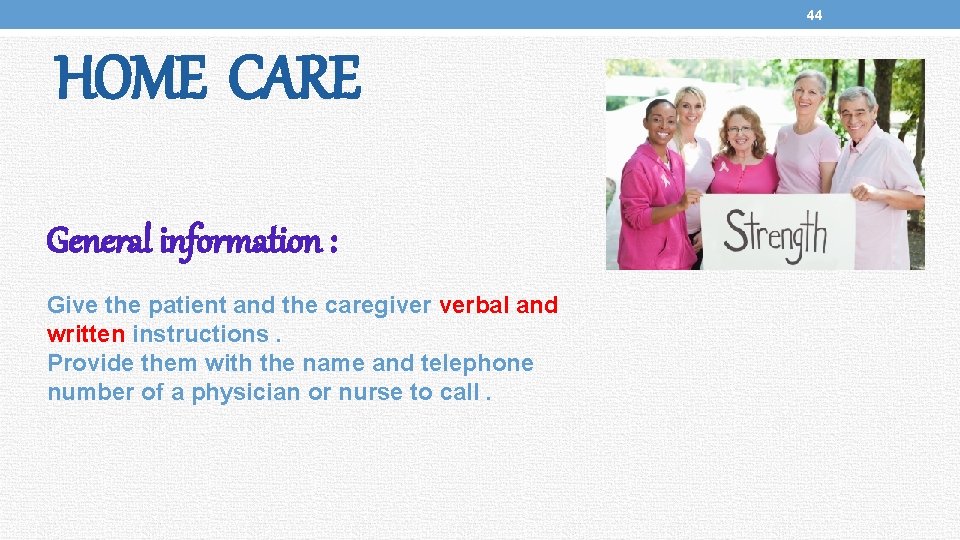 44

HOME CARE

Strength

General information :

Give the patient and the caregiver verbal and written instructions .
Provide them with the name and telephone number of a physician or nurse to call .